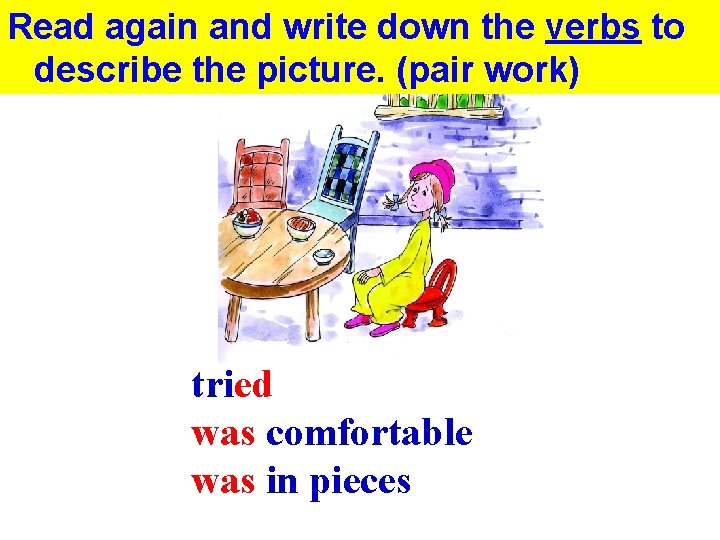 Read again and write down the verbs to describe the picture. (pair work)

tried
was comfortable
was in pieces